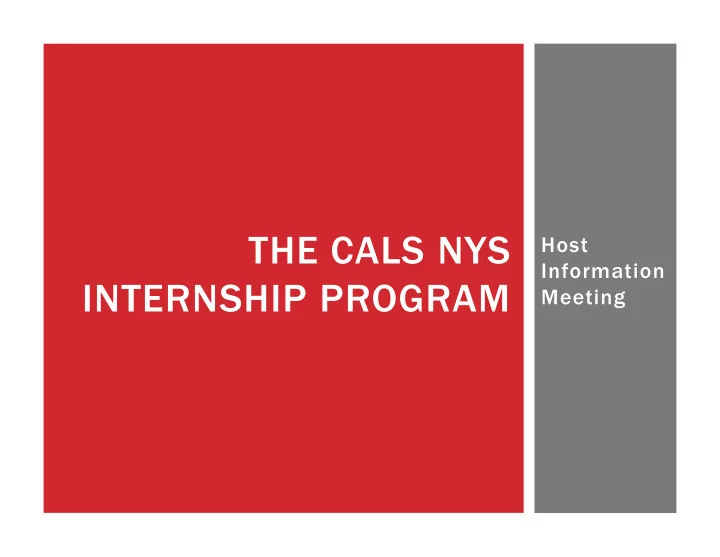 THE CALS NYS INTERNSHIP PROGRAM

Host Information Meeting